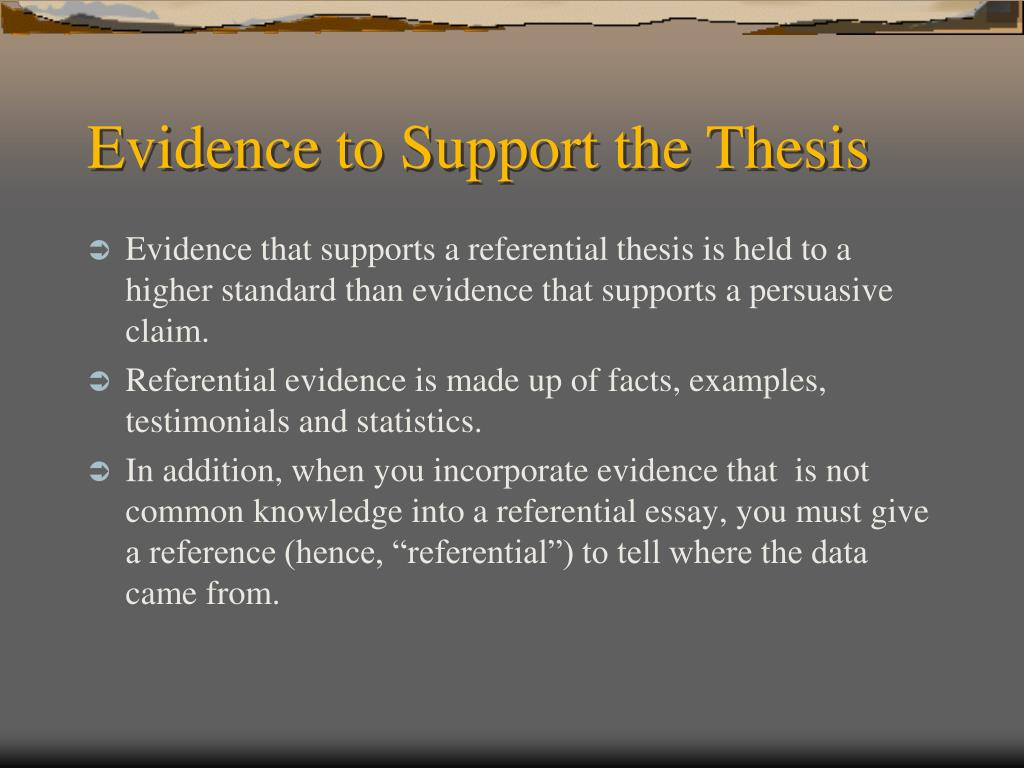 Evidence to Support the Thesis

➲ Evidence that supports a referential thesis is held to a higher standard than evidence that supports a persuasive claim.

➲ Referential evidence is made up of facts, examples, testimonials and statistics.

➲ In addition, when you incorporate evidence that is not common knowledge into a referential essay, you must give a reference (hence, “referential”) to tell where the data came from.